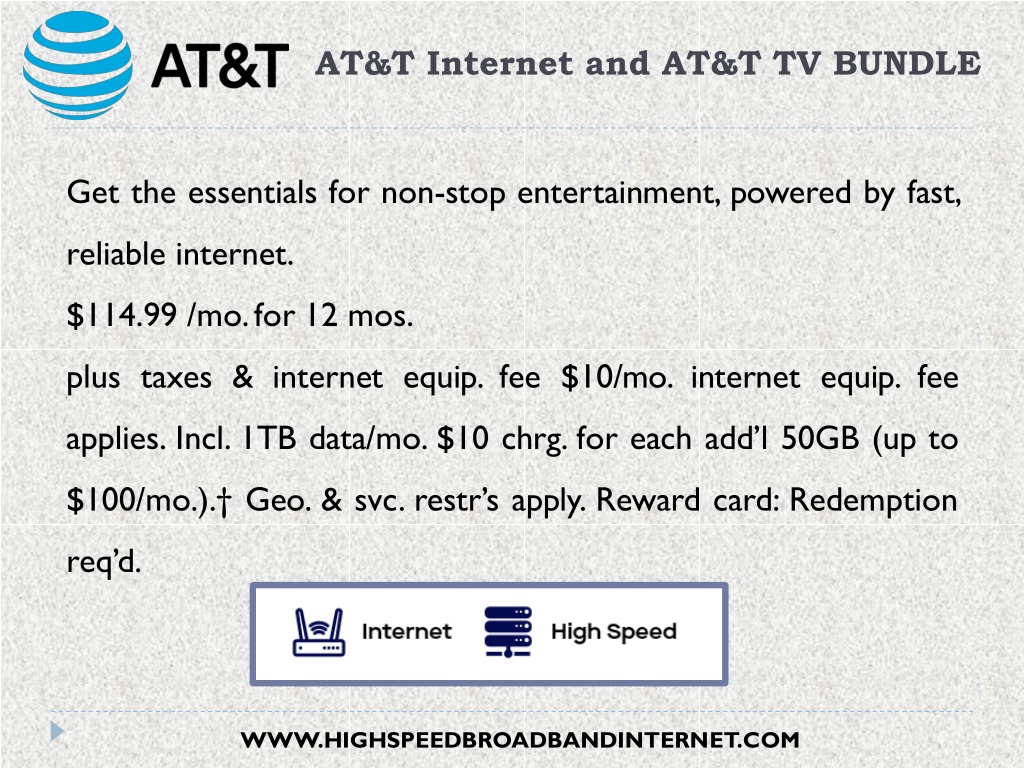 AT&T

AT&T Internet and AT&T TV BUNDLE

Get the essentials for non-stop entertainment, powered by fast, reliable internet.

$114.99 /mo. for 12 mos.

plus taxes & internet equip. fee $10/mo. internet equip. fee applies. Incl. 1TB data/mo. $10 chrg. for each add'l 50GB (up to $100/mo.).† Geo. & svc. restr's apply. Reward card: Redemption req'd.

Internet High Speed

WWW.HIGHSPEEDBROADBANDINTERNET.COM